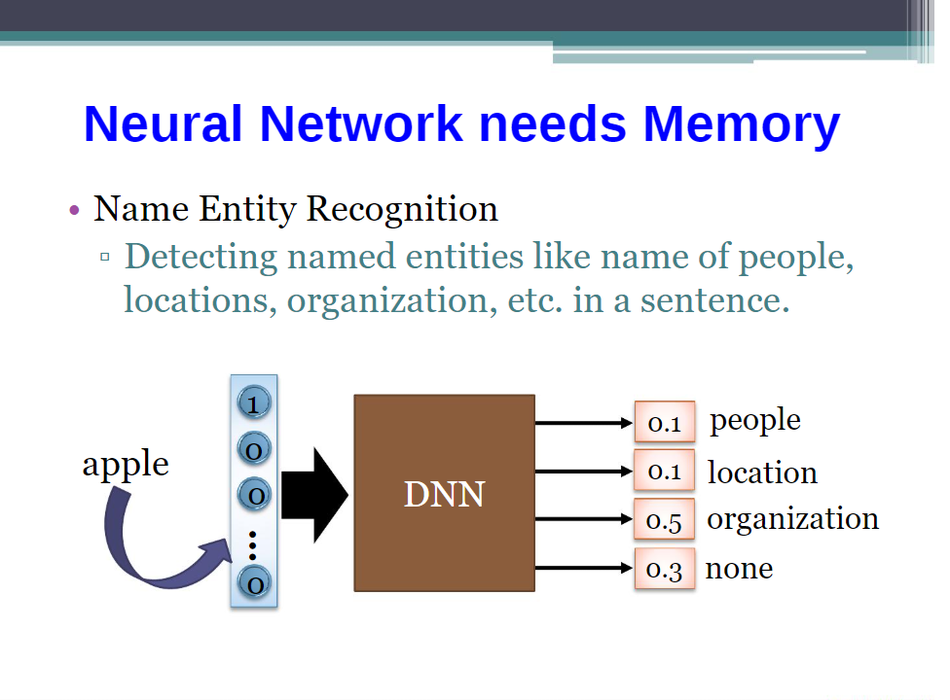 Neural Network needs Memory

• Name Entity Recognition
▫ Detecting named entities like name of people, locations, organization, etc. in a sentence.

apple

1
0
0
⋮
0

DNN

0.1 people
0.1 location
0.5 organization
0.3 none